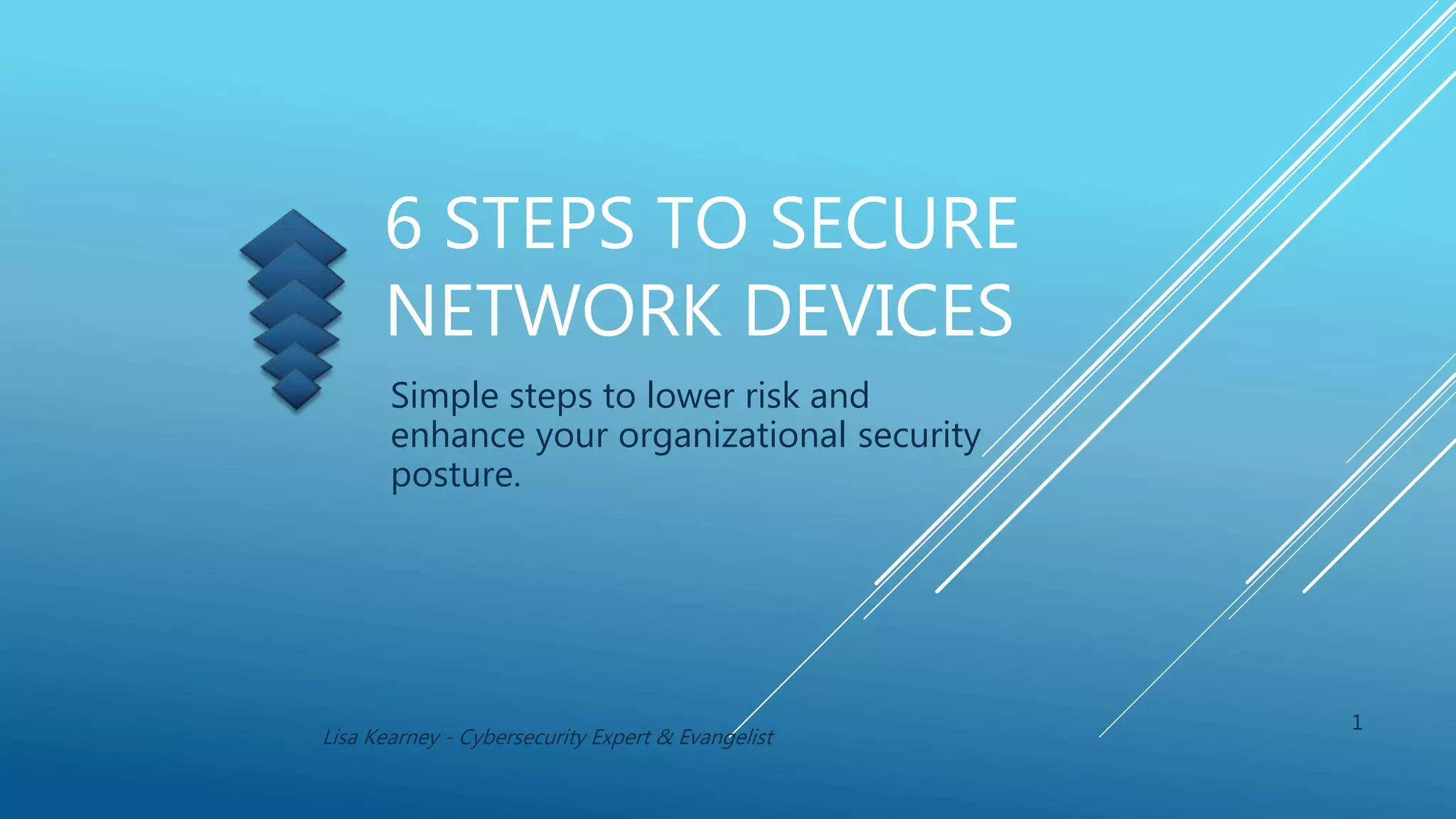 6 STEPS TO SECURE NETWORK DEVICES

Simple steps to lower risk and enhance your organizational security posture.

Lisa Kearney - Cybersecurity Expert & Evangelist

1